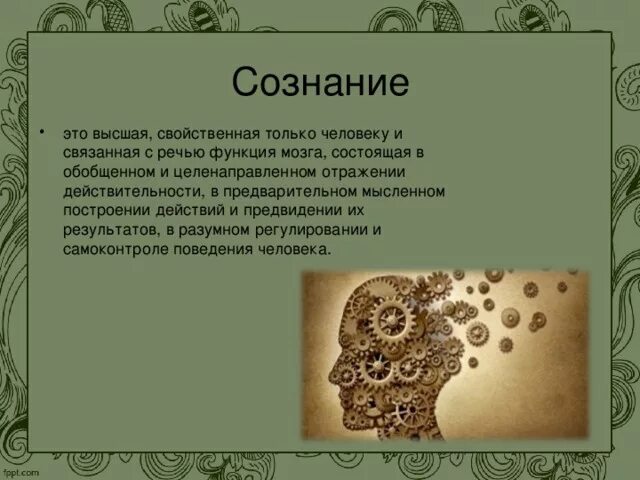 Сознание

• это высшая, свойственная только человеку и связанная с речью функция мозга, состоящая в обобщенном и целенаправленном отражении действительности, в предварительном мысленном построении действий и предвидении их результатов, в разумном регулировании и самоконтроле поведения человека.

fppt.com